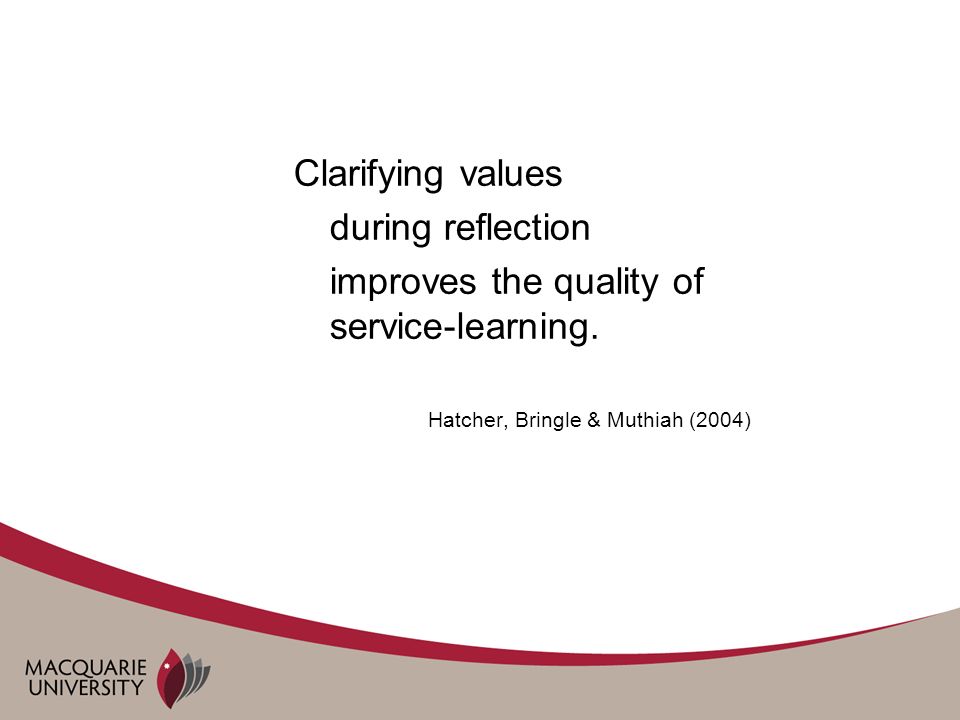 Clarifying values during reflection improves the quality of service-learning.

Hatcher, Bringle & Muthiah (2004)

MACQUARIE UNIVERSITY